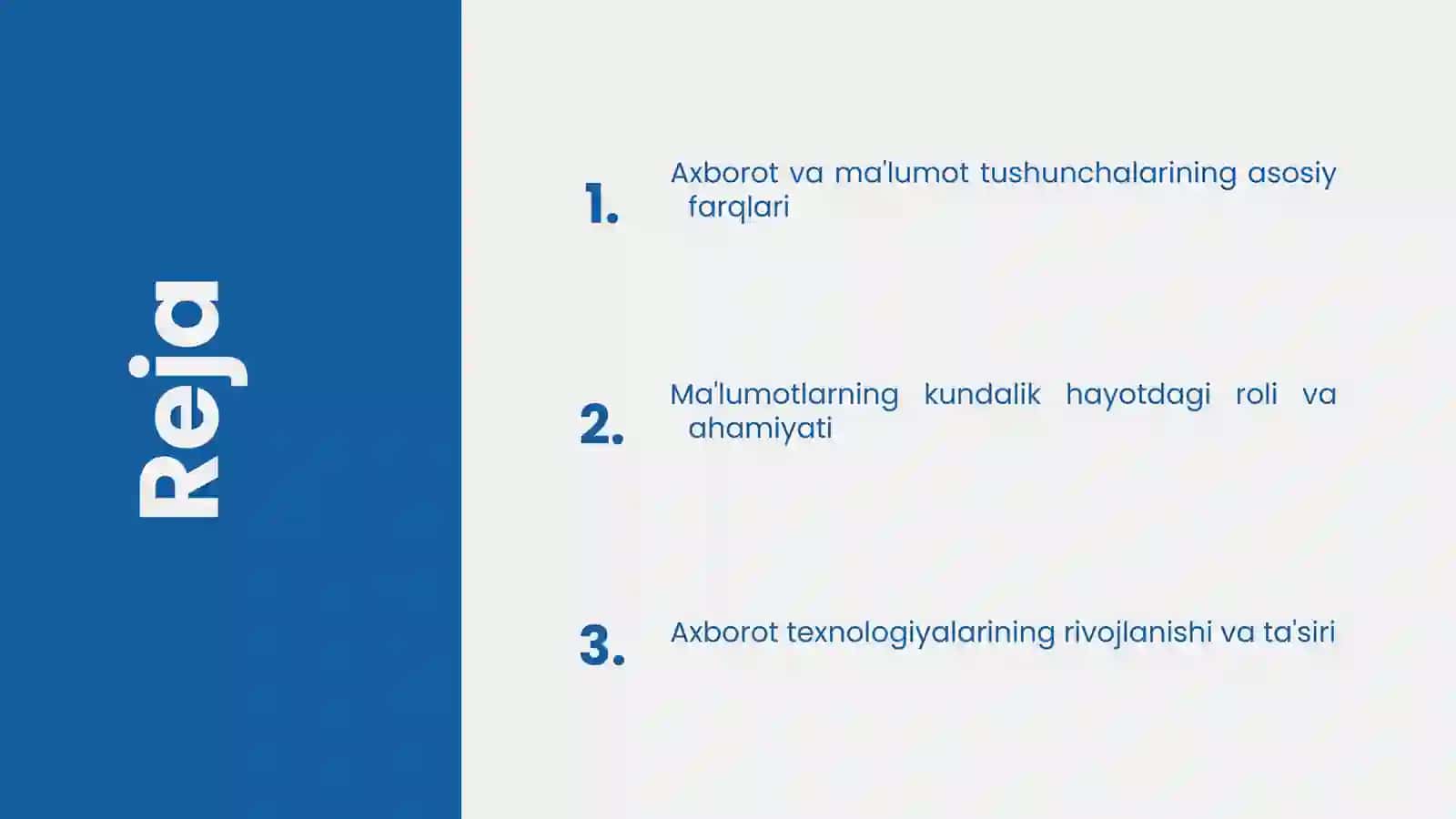 Reja

1. Axborot va ma'lumot tushunchalarining asosiy farqlari

2. Ma'lumotlarning kundalik hayotdagi roli va ahamiyati

3. Axborot texnologiyalarining rivojlanishi va ta'siri